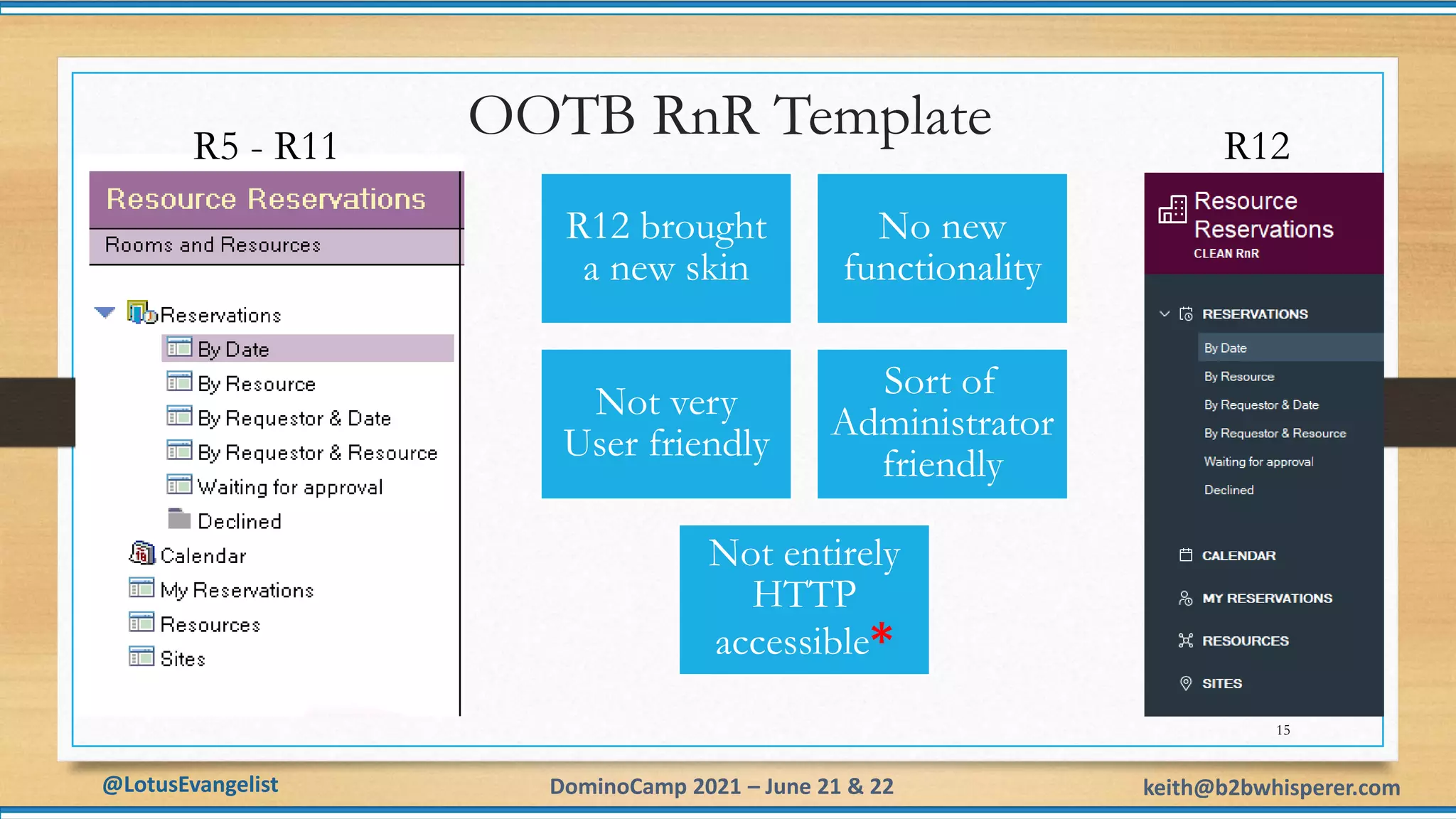 OOTB RnR Template

R5 - R11

Resource Reservations

Rooms and Resources

Reservations

By Date

By Resource

By Requestor & Date

By Requestor & Resource

Waiting for approval

Declined

Calendar

My Reservations

Resources

Sites

R12 brought a new skin

No new functionality

Not very User friendly

Sort of Administrator friendly

Not entirely HTTP accessible*

R12

Resource Reservations

CLEAN RnR

RESERVATIONS

By Date

By Resource

By Requestor & Date

By Requestor & Resource

Waiting for approval

Declined

CALENDAR

MY RESERVATIONS

RESOURCES

SITES

15

@LotusEvangelist

DominoCamp 2021 – June 21 & 22

keith@b2bwhisperer.com